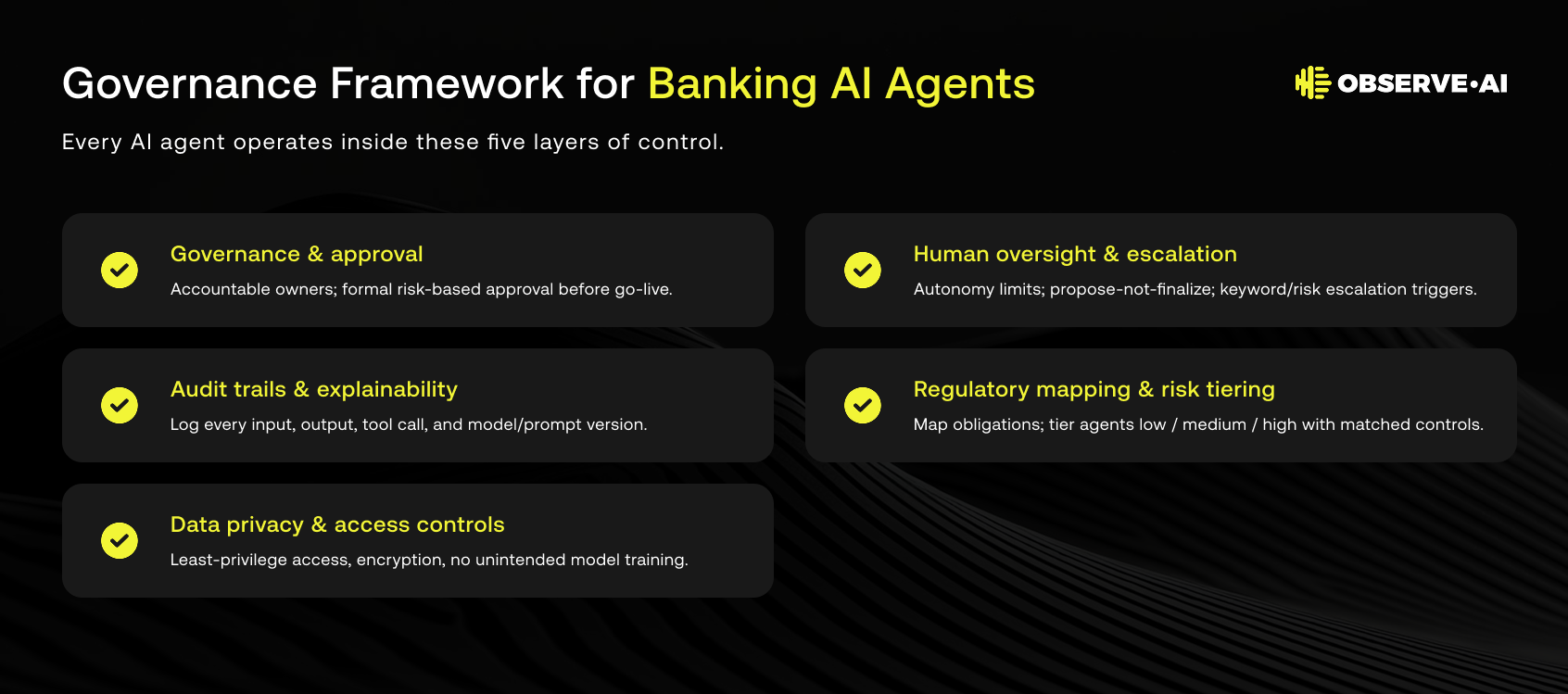 Governance Framework for Banking AI Agents

OBSERVE·AI

Every AI agent operates inside these five layers of control.

Governance & approval

Accountable owners; formal risk-based approval before go-live.

Audit trails & explainability

Log every input, output, tool call, and model/prompt version.

Data privacy & access controls

Least-privilege access, encryption, no unintended model training.

Human oversight & escalation

Autonomy limits; propose-not-finalize; keyword/risk escalation triggers.

Regulatory mapping & risk tiering

Map obligations; tier agents low / medium / high with matched controls.